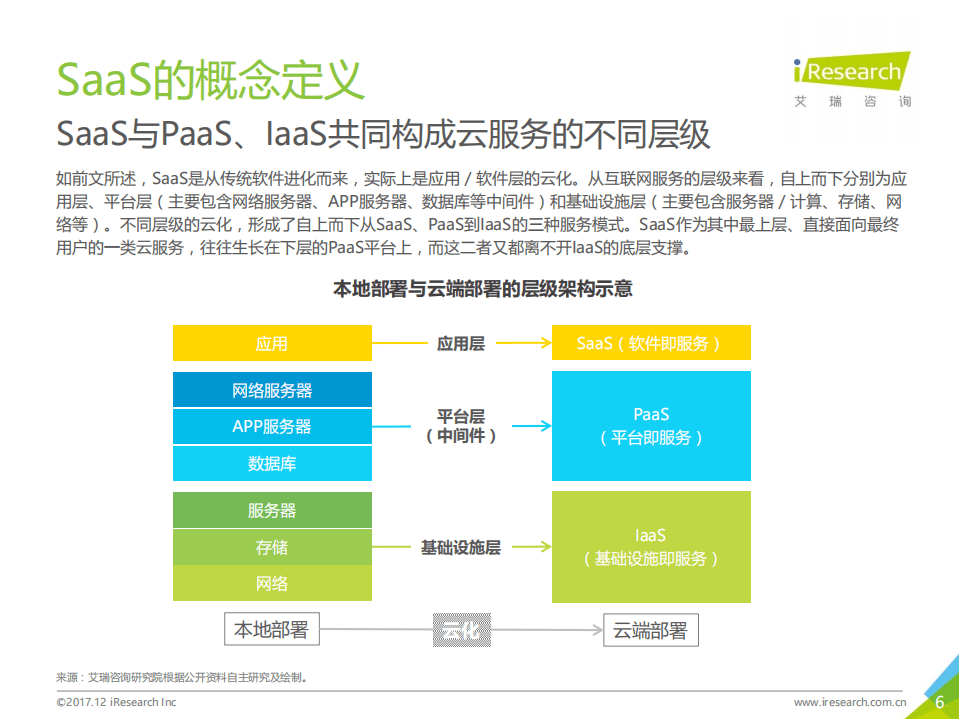 SaaS的概念定义

iResearch
艾 瑞 咨 询

SaaS与PaaS、IaaS共同构成云服务的不同层级

如前文所述，SaaS是从传统软件进化而来，实际上是应用/软件层的云化。从互联网服务的层级来看，自上而下分别为应用层、平台层（主要包含网络服务器、APP服务器、数据库等中间件）和基础设施层（主要包含服务器/计算、存储、网络等）。不同层级的云化，形成了自上而下从SaaS、PaaS到IaaS的三种服务模式。SaaS作为其中最上层、直接面向最终用户的一类云服务，往往生长在下层的PaaS平台上，而这二者又都离不开IaaS的底层支撑。

本地部署与云端部署的层级架构示意

应用
应用层
SaaS（软件即服务）

网络服务器
APP服务器
数据库
平台层
（中间件）
PaaS
（平台即服务）

服务器
存储
网络
基础设施层
IaaS
（基础设施即服务）

本地部署
云化
云端部署

来源：艾瑞咨询研究院根据公开资料自主研究及绘制。

©2017.12 iResearch Inc
www.iresearch.com.cn
6